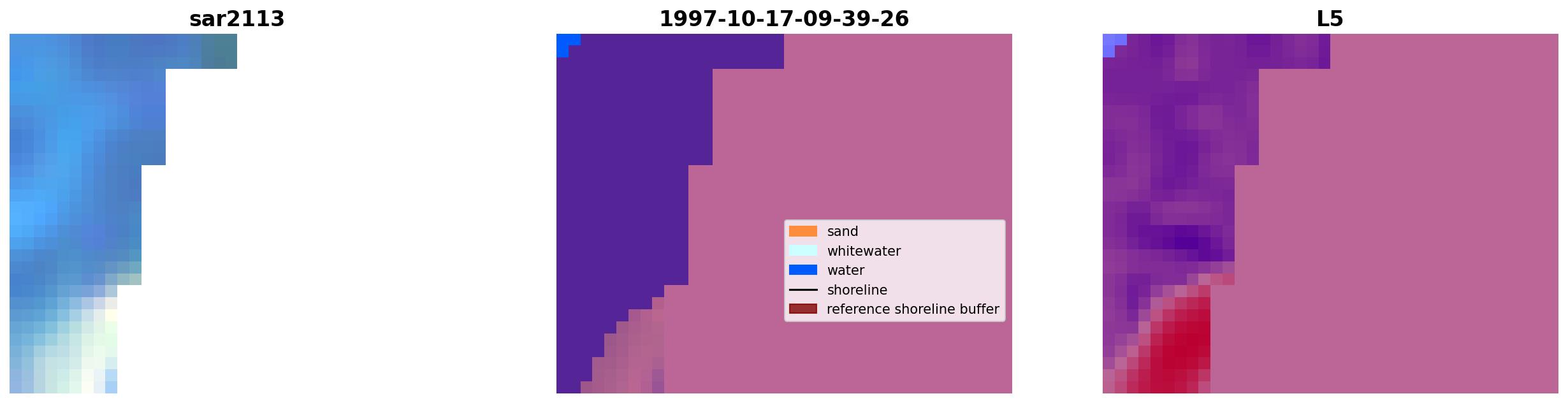 sar2113

1997-10-17-09-39-26

sand
whitewater
water
shoreline
reference shoreline buffer

L5